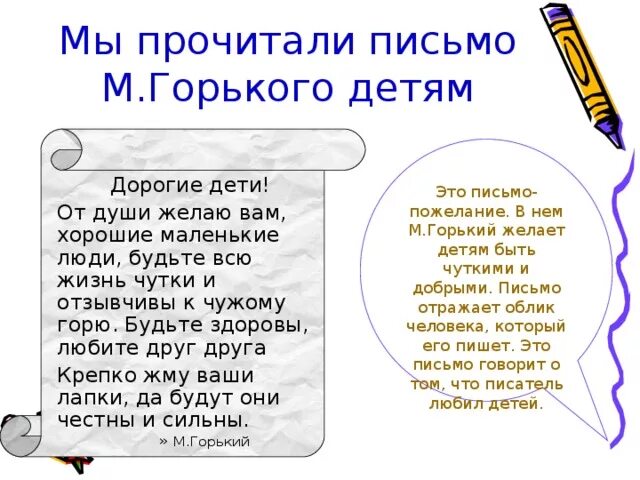 Мы прочитали письмо М.Горького детям

Дорогие дети!

От души желаю вам, хорошие маленькие люди, будьте всю жизнь чутки и отзывчивы к чужому горю. Будьте здоровы, любите друг друга

Крепко жму ваши лапки, да будут они честны и сильны.

» М.Горький

Это письмо-пожелание. В нем М.Горький желает детям быть чуткими и добрыми. Письмо отражает облик человека, который его пишет. Это письмо говорит о том, что писатель любил детей.